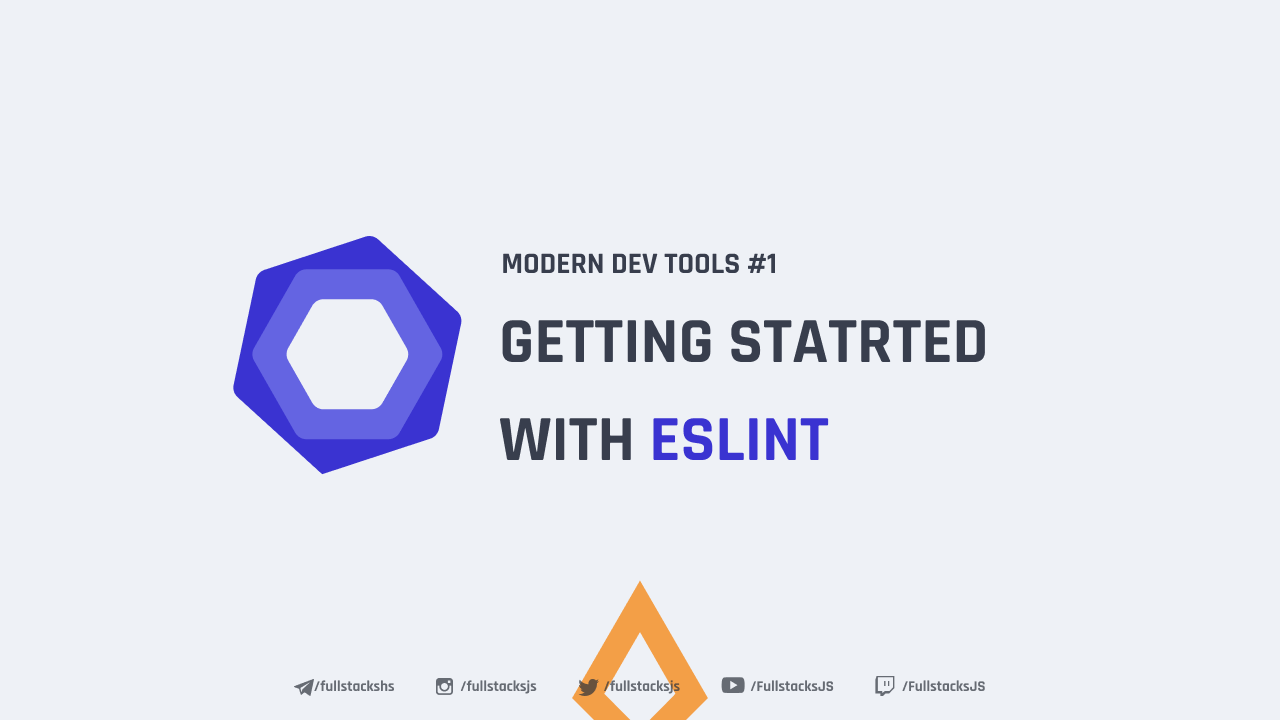 MODERN DEV TOOLS #1

GETTING STATRTED WITH ESLINT

/fullstackshs /fullstacksjs /fullstacksjs /FullstacksJS /FullstacksJS